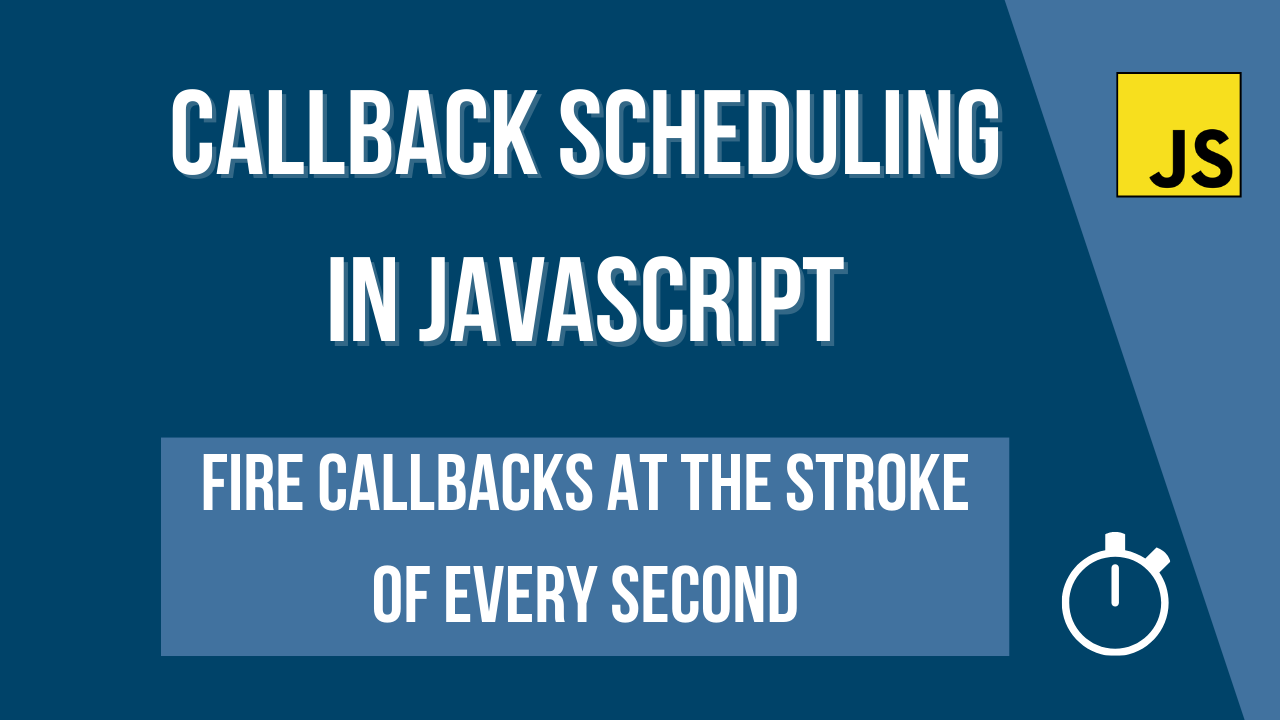 CALLBACK SCHEDULING IN JAVASCRIPT

JS

FIRE CALLBACKS AT THE STROKE OF EVERY SECOND